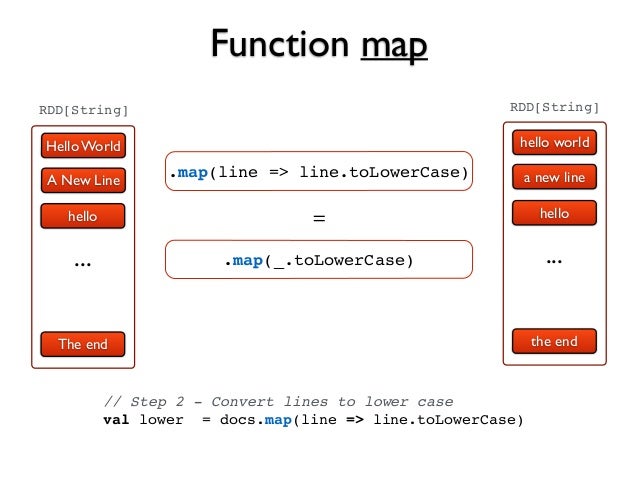 Function map

RDD[String]

Hello World

A New Line

hello

...

The end

.map(line => line.toLowerCase)

=

.map(_.toLowerCase)

RDD[String]

hello world

a new line

hello

...

the end

// Step 2 - Convert lines to lower case
val lower = docs.map(line => line.toLowerCase)